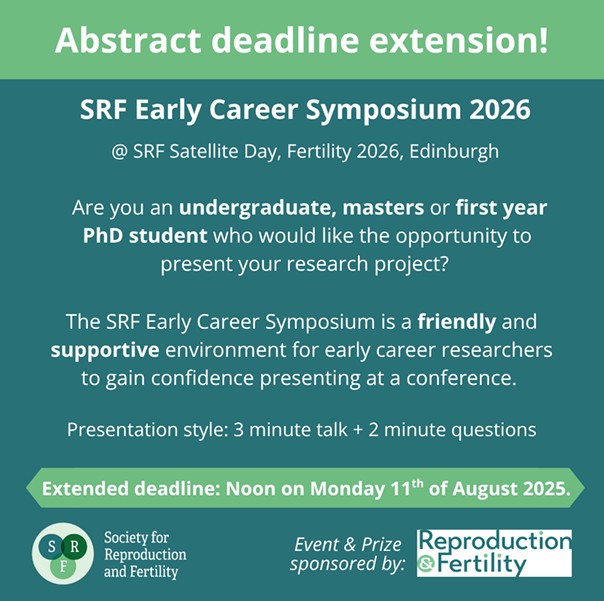 Abstract deadline extension!

SRF Early Career Symposium 2026

@ SRF Satellite Day, Fertility 2026, Edinburgh

Are you an undergraduate, masters or first year PhD student who would like the opportunity to present your research project?

The SRF Early Career Symposium is a friendly and supportive environment for early career researchers to gain confidence presenting at a conference.

Presentation style: 3 minute talk + 2 minute questions

Extended deadline: Noon on Monday 11$^{th}$ of August 2025.

S R F

Society for Reproduction and Fertility

Event & Prize sponsored by:

Reproduction & Fertility